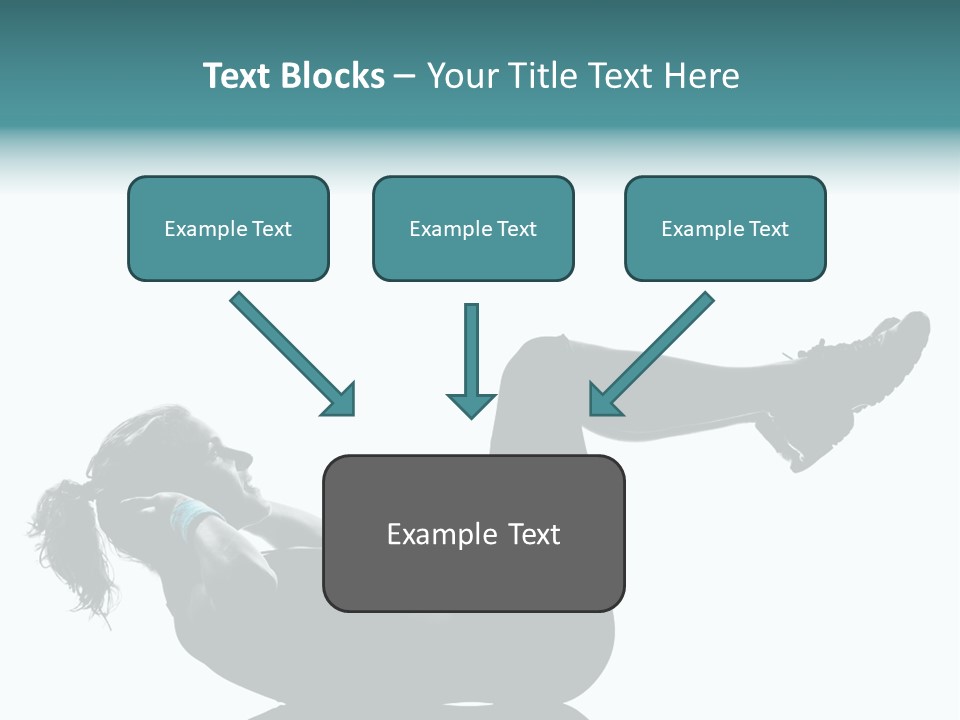 Text Blocks – Your Title Text Here

Example Text

Example Text

Example Text

Example Text